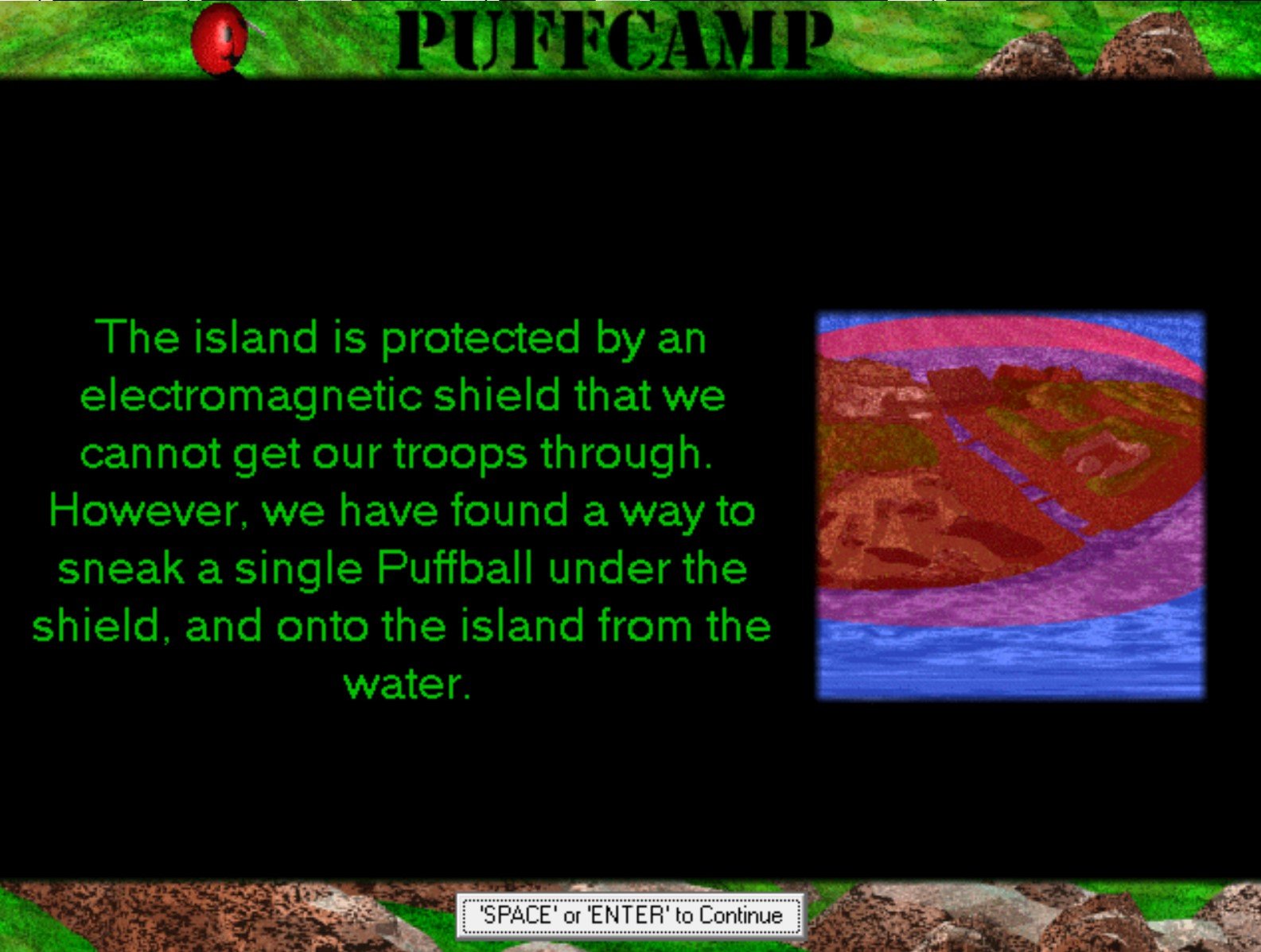 PUFFCAMP

The island is protected by an electromagnetic shield that we cannot get our troops through. However, we have found a way to sneak a single Puffball under the shield, and onto the island from the water.

'SPACE' or 'ENTER' to Continue